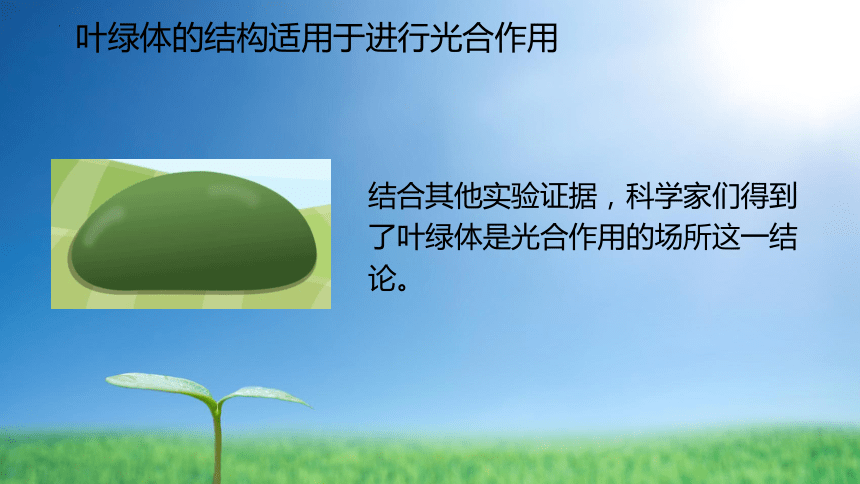 叶绿体的结构适用于进行光合作用

结合其他实验证据，科学家们得到了叶绿体是光合作用的场所这一结论。